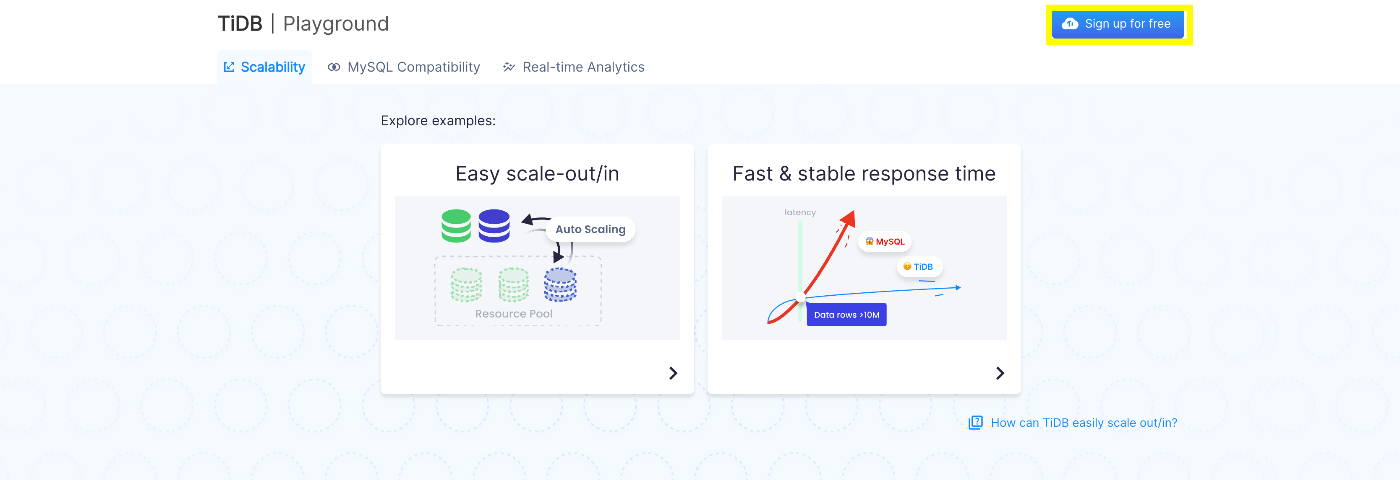 TiDB | Playground

Sign up for free

Scalability MySQL Compatibility Real-time Analytics

Explore examples:

Easy scale-out/in

Auto Scaling

Resource Pool

Fast & stable response time

latency

MySQL

TiDB

Data rows >10M

How can TiDB easily scale out/in?